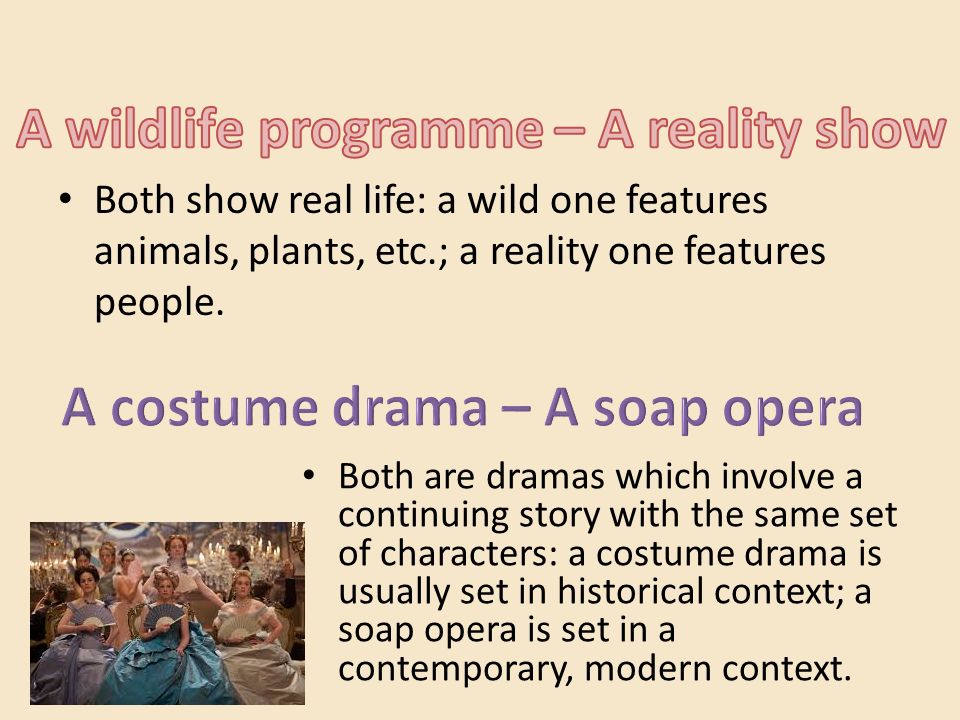 A wildlife programme – A reality show

• Both show real life: a wild one features animals, plants, etc.; a reality one features people.

A costume drama – A soap opera

• Both are dramas which involve a continuing story with the same set of characters: a costume drama is usually set in historical context; a soap opera is set in a contemporary, modern context.